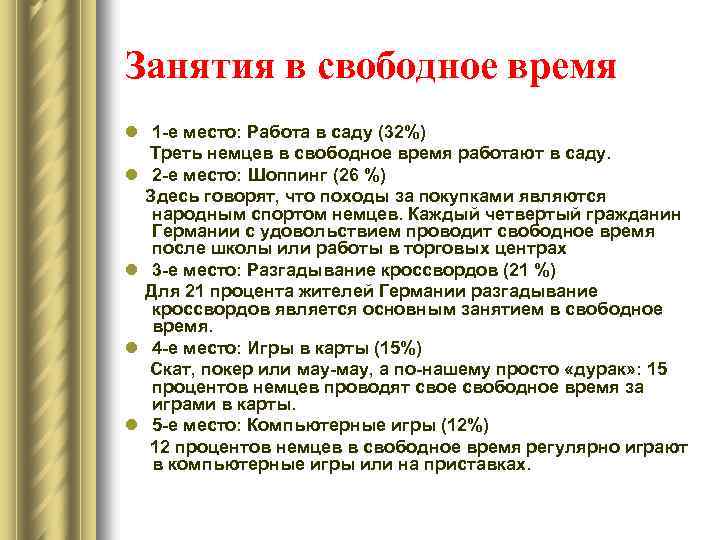 Занятия в свободное время

1-е место: Работа в саду (32%)
Треть немцев в свободное время работают в саду.

2-е место: Шоппинг (26 %)
Здесь говорят, что походы за покупками являются народным спортом немцев. Каждый четвертый гражданин Германии с удовольствием проводит свободное время после школы или работы в торговых центрах

3-е место: Разгадывание кроссвордов (21 %)
Для 21 процента жителей Германии разгадывание кроссвордов является основным занятием в свободное время.

4-е место: Игры в карты (15%)
Скат, покер или мау-мау, а по-нашему просто «дурак»: 15 процентов немцев проводят свое свободное время за играми в карты.

5-е место: Компьютерные игры (12%)
12 процентов немцев в свободное время регулярно играют в компьютерные игры или на приставках.